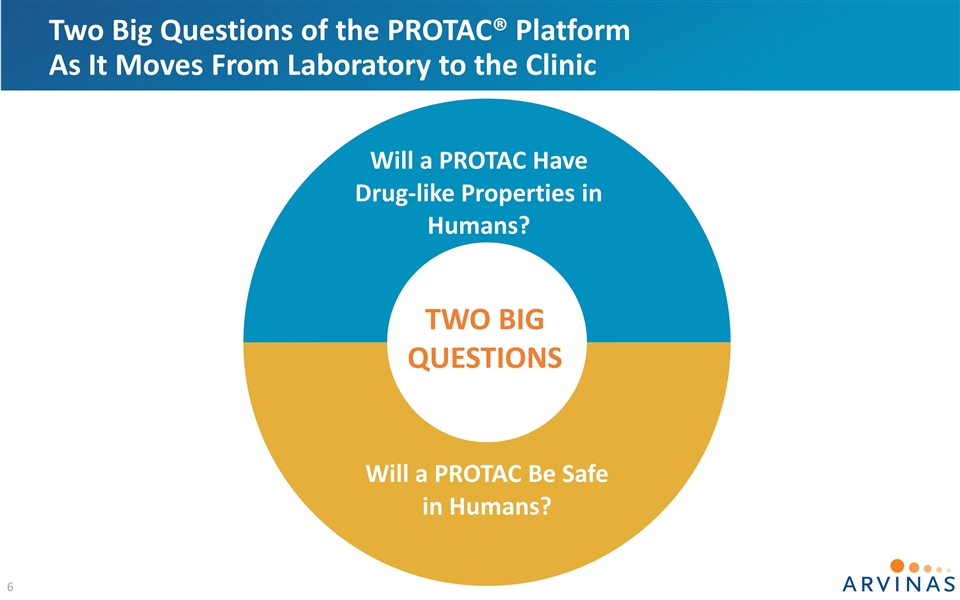 Two Big Questions of the PROTAC® Platform
As It Moves From Laboratory to the Clinic

Will a PROTAC Have Drug-like Properties in Humans?

TWO BIG QUESTIONS

Will a PROTAC Be Safe in Humans?

6

ARVINAS